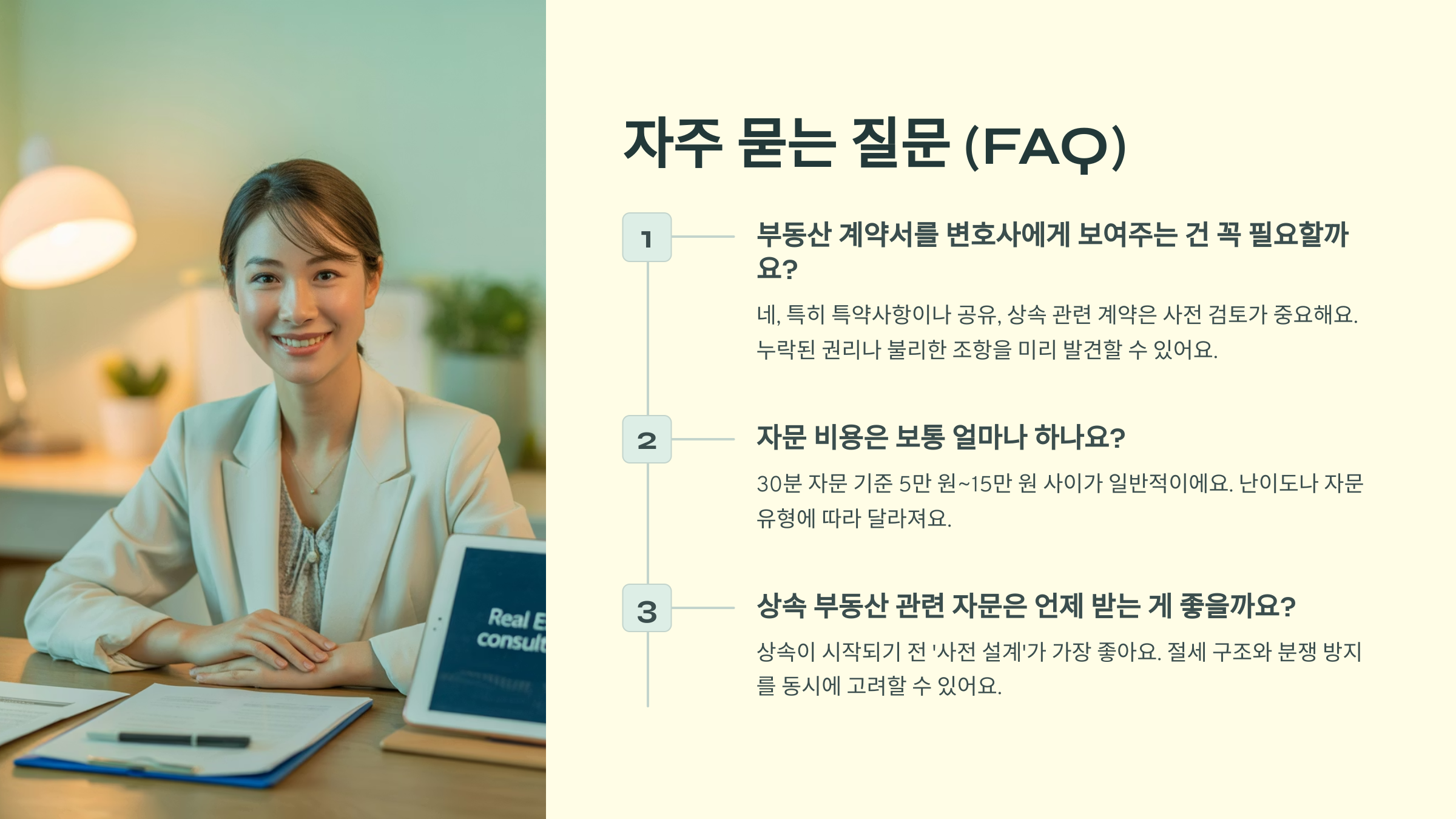 Real E
consult

자주 묻는 질문 (FAQ)

1

부동산 계약서를 변호사에게 보여주는 건 꼭 필요할까요?

네, 특히 특약사항이나 공유, 상속 관련 계약은 사전 검토가 중요해요. 누락된 권리나 불리한 조항을 미리 발견할 수 있어요.

2

자문 비용은 보통 얼마나 하나요?

30분 자문 기준 5만 원~15만 원 사이가 일반적이에요. 난이도나 자문 유형에 따라 달라져요.

3

상속 부동산 관련 자문은 언제 받는 게 좋을까요?

상속이 시작되기 전 '사전 설계'가 가장 좋아요. 절세 구조와 분쟁 방지를 동시에 고려할 수 있어요.